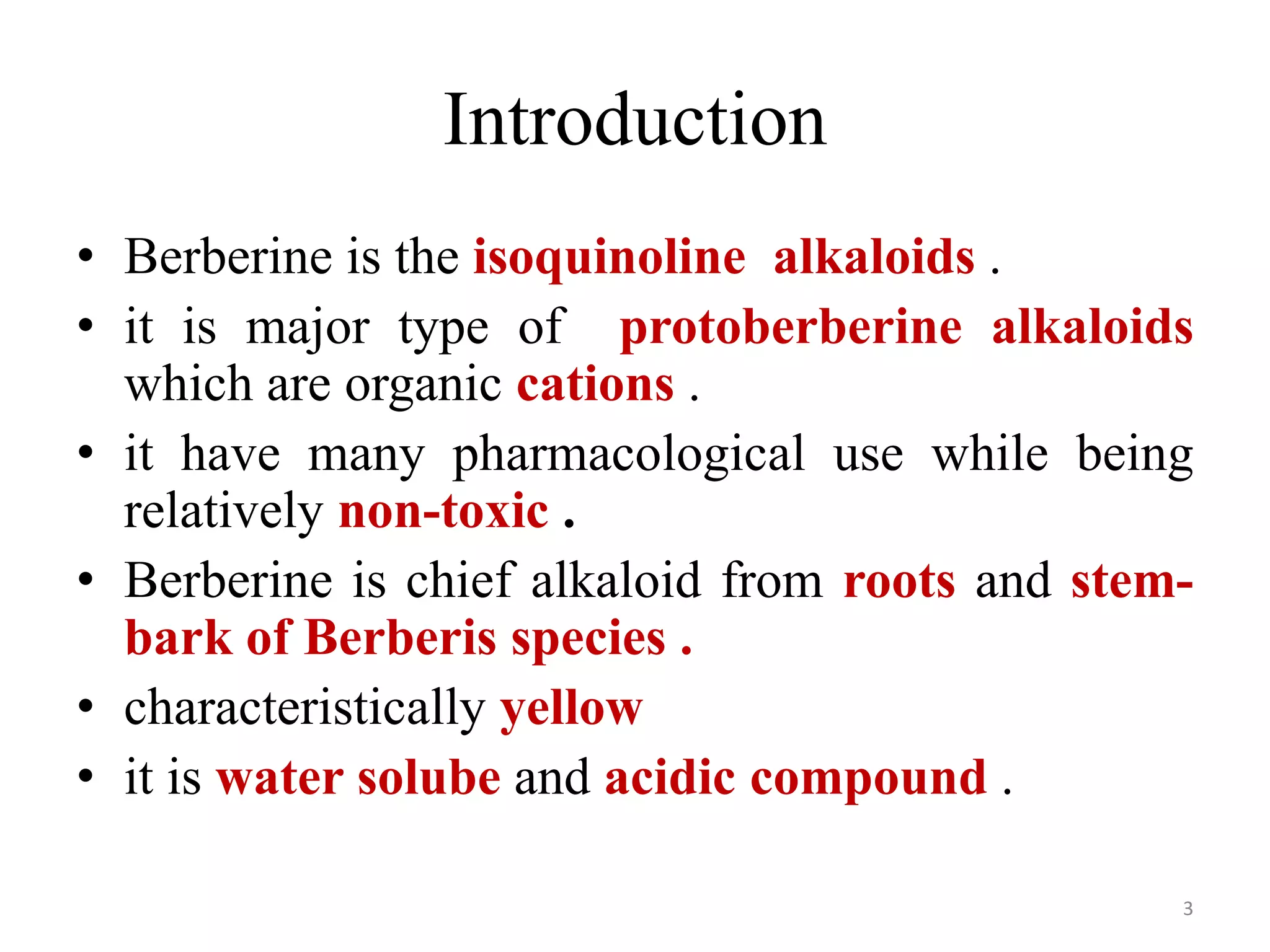 Introduction

• Berberine is the isoquinoline alkaloids .
• it is major type of protoberberine alkaloids which are organic cations .
• it have many pharmacological use while being relatively non-toxic .
• Berberine is chief alkaloid from roots and stem-bark of Berberis species .
• characteristically yellow
• it is water solube and acidic compound .

3